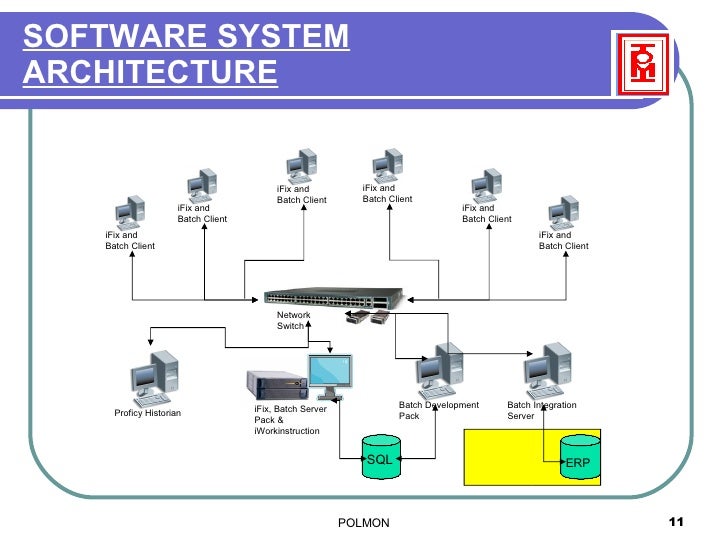 SOFTWARE SYSTEM ARCHITECTURE

iFix and Batch Client

iFix and Batch Client

iFix and Batch Client

iFix and Batch Client

iFix and Batch Client

iFix and Batch Client

Network Switch

Proficy Historian

iFix, Batch Server Pack & iWorkinstruction

Batch Development Pack

Batch Integration Server

SQL

ERP

POLMON

11